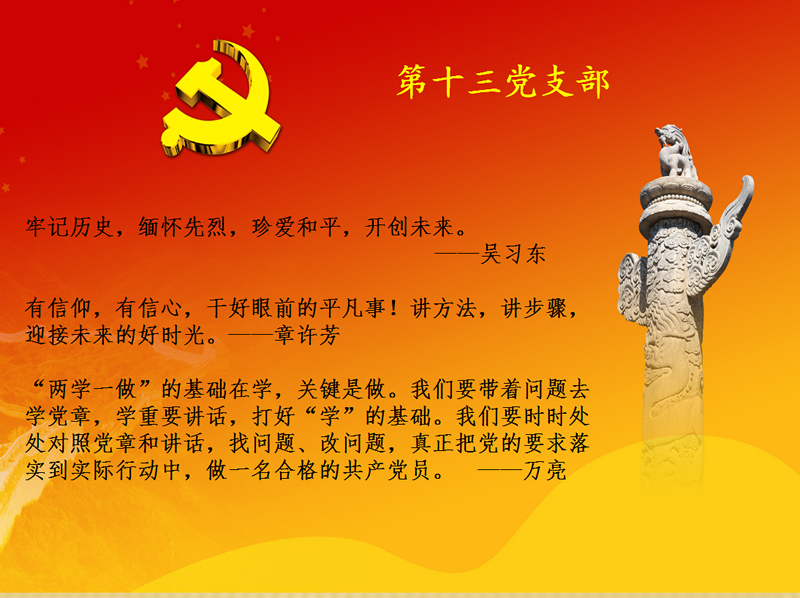 第十三党支部

牢记历史，缅怀先烈，珍爱和平，开创未来。
——吴习东

有信仰，有信心，干好眼前的平凡事！讲方法，讲步骤，迎接未来的好时光。——章许芳

“两学一做”的基础在学，关键是做。我们要带着问题去学党章，学重要讲话，打好“学”的基础。我们要时时处处对照党章和讲话，找问题、改问题，真正把党的要求落实到实际行动中，做一名合格的共产党员。 ——万亮